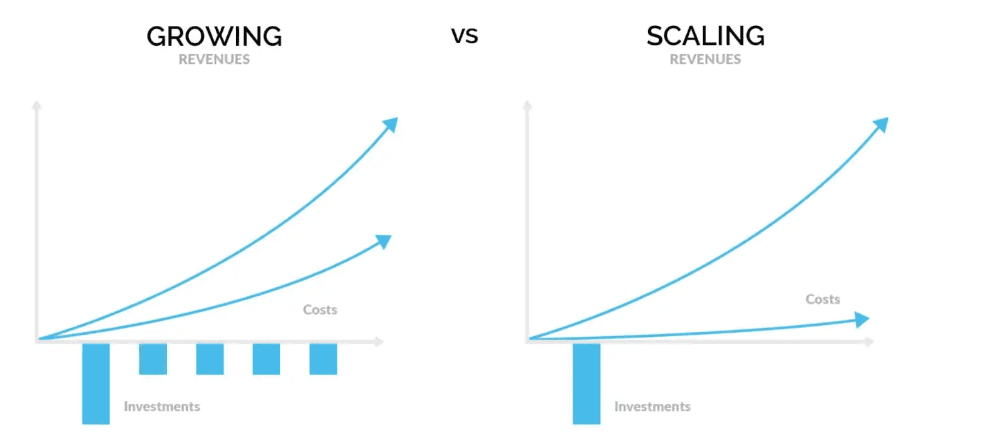 GROWING
REVENUES

vs

SCALING
REVENUES

Costs

Investments

Costs

Investments